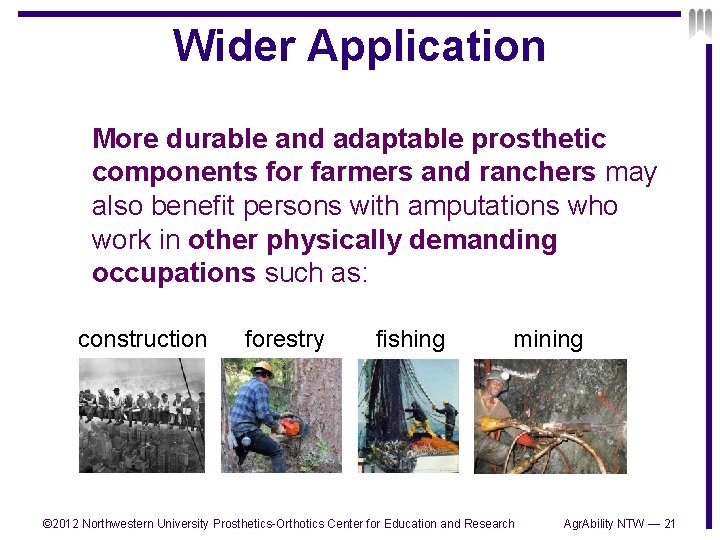 Wider Application

More durable and adaptable prosthetic components for farmers and ranchers may also benefit persons with amputations who work in other physically demanding occupations such as:

construction forestry fishing mining

©2012 Northwestern University Prosthetics-Orthotics Center for Education and Research AgrAbility NTW — 21